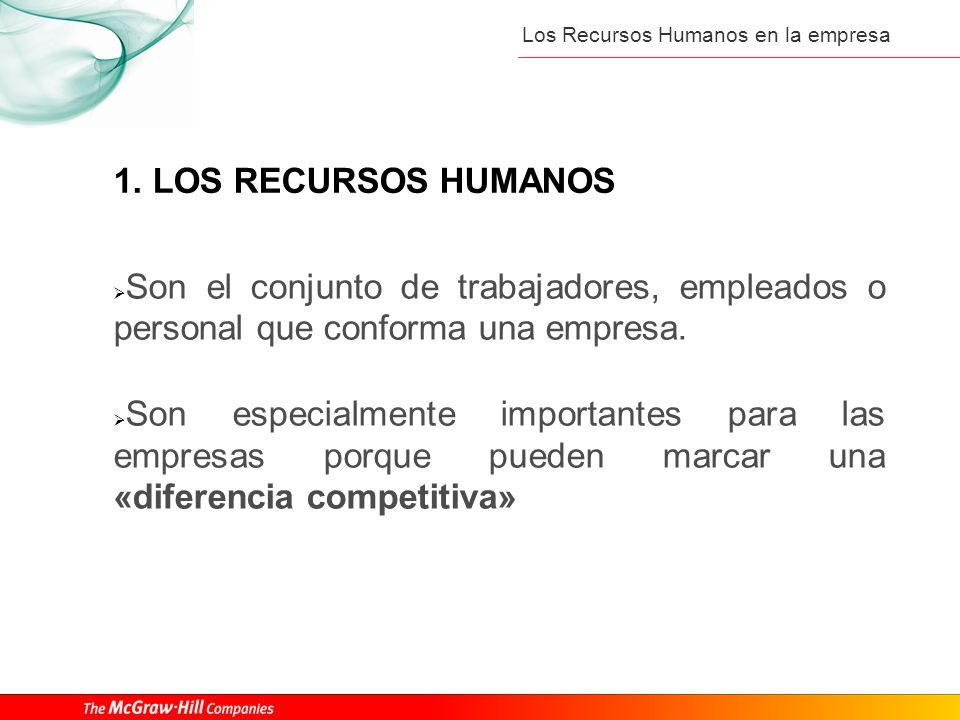 Los Recursos Humanos en la empresa

1. LOS RECURSOS HUMANOS

➢Son el conjunto de trabajadores, empleados o personal que conforma una empresa.

➢Son especialmente importantes para las empresas porque pueden marcar una «diferencia competitiva»

The McGraw·Hill Companies